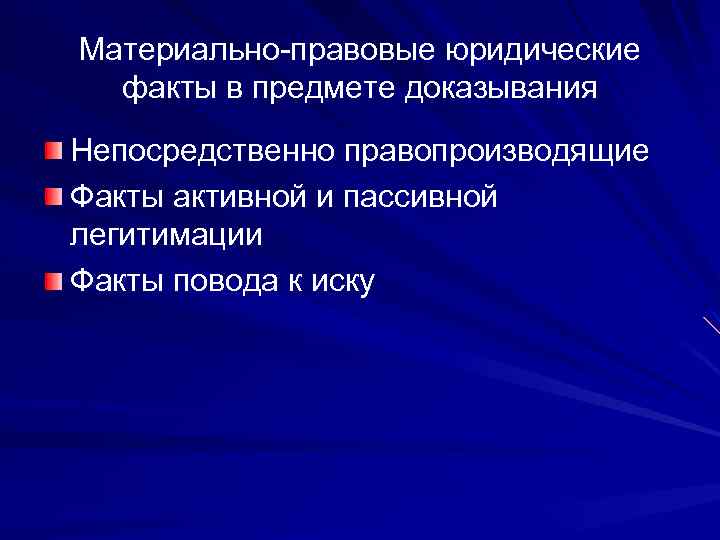 Материально-правовые юридические факты в предмете доказывания

Непосредственно правопроизводящие

Факты активной и пассивной легитимации

Факты повода к иску